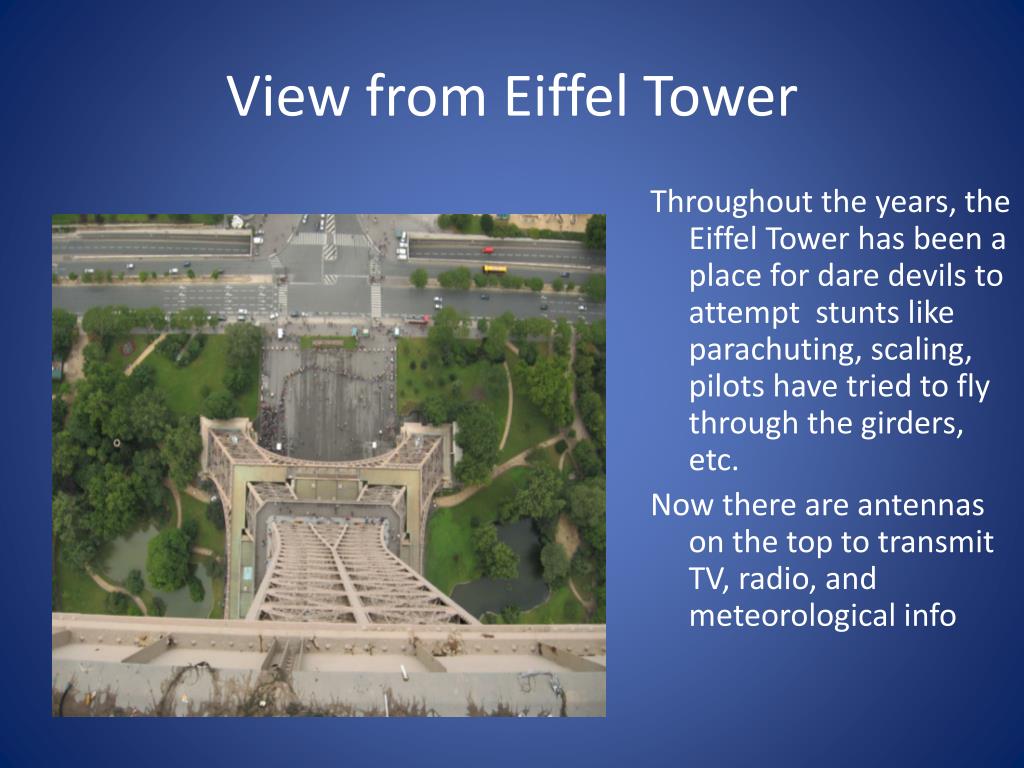 View from Eiffel Tower

Throughout the years, the Eiffel Tower has been a place for dare devils to attempt  stunts like parachuting, scaling, pilots have tried to fly through the girders, etc.

Now there are antennas on the top to transmit TV, radio, and meteorological info